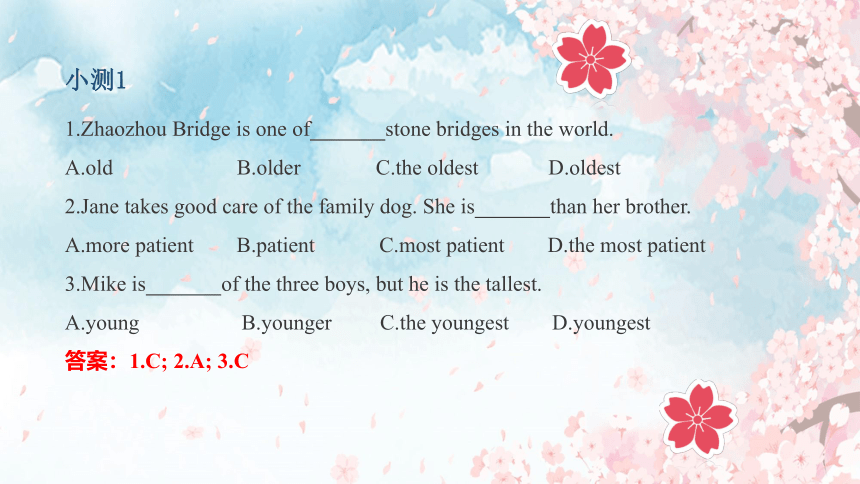 小测1

1.Zhaozhou Bridge is one of_______stone bridges in the world.

A.old B.older C.the oldest D.oldest

2.Jane takes good care of the family dog. She is_______than her brother.

A.more patient B.patient C.most patient D.the most patient

3.Mike is_______of the three boys, but he is the tallest.

A.young B.younger C.the youngest D.youngest

答案：1.C; 2.A; 3.C